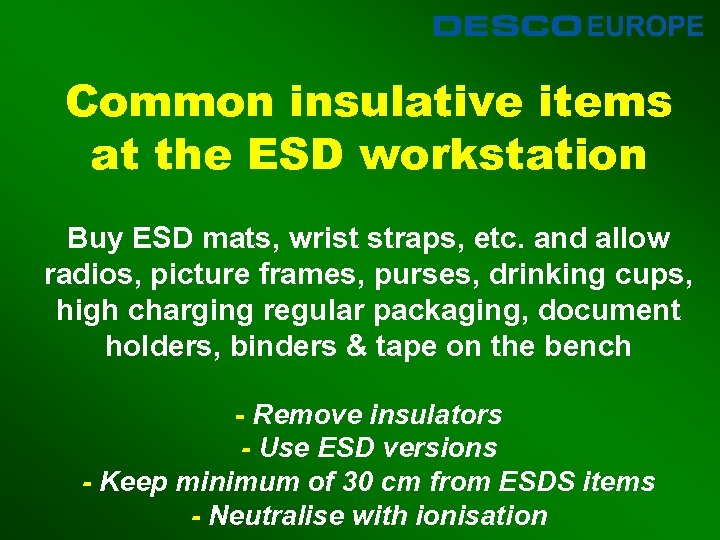 DESCO EUROPE

Common insulative items at the ESD workstation

Buy ESD mats, wrist straps, etc. and allow radios, picture frames, purses, drinking cups, high charging regular packaging, document holders, binders & tape on the bench

- Remove insulators
- Use ESD versions
- Keep minimum of 30 cm from ESDS items
- Neutralise with ionisation